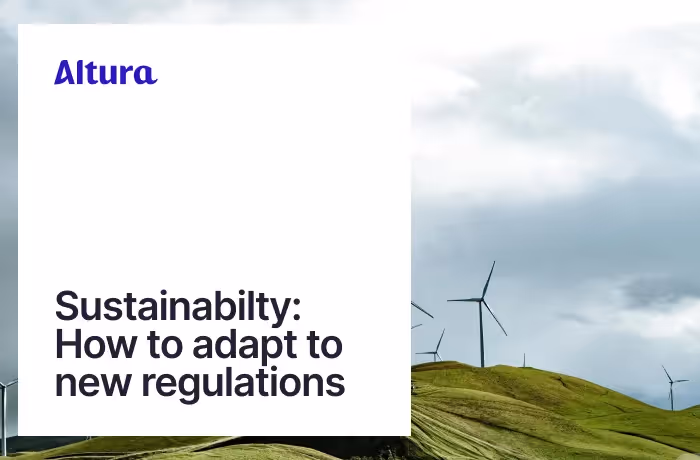 Altura

Sustainabilty: How to adapt to new regulations